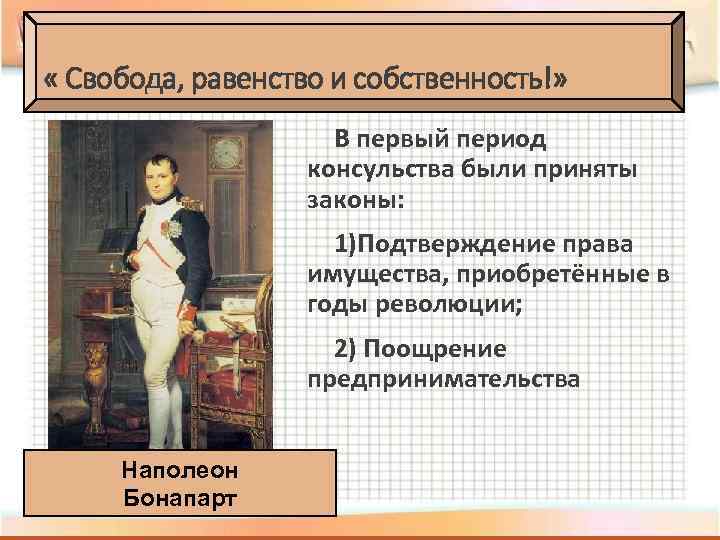 « Свобода, равенство и собственность!»

В первый период консульства были приняты законы:

1)Подтверждение права имущества, приобретённые в годы революции;

2) Поощрение предпринимательства

Наполеон Бонапарт